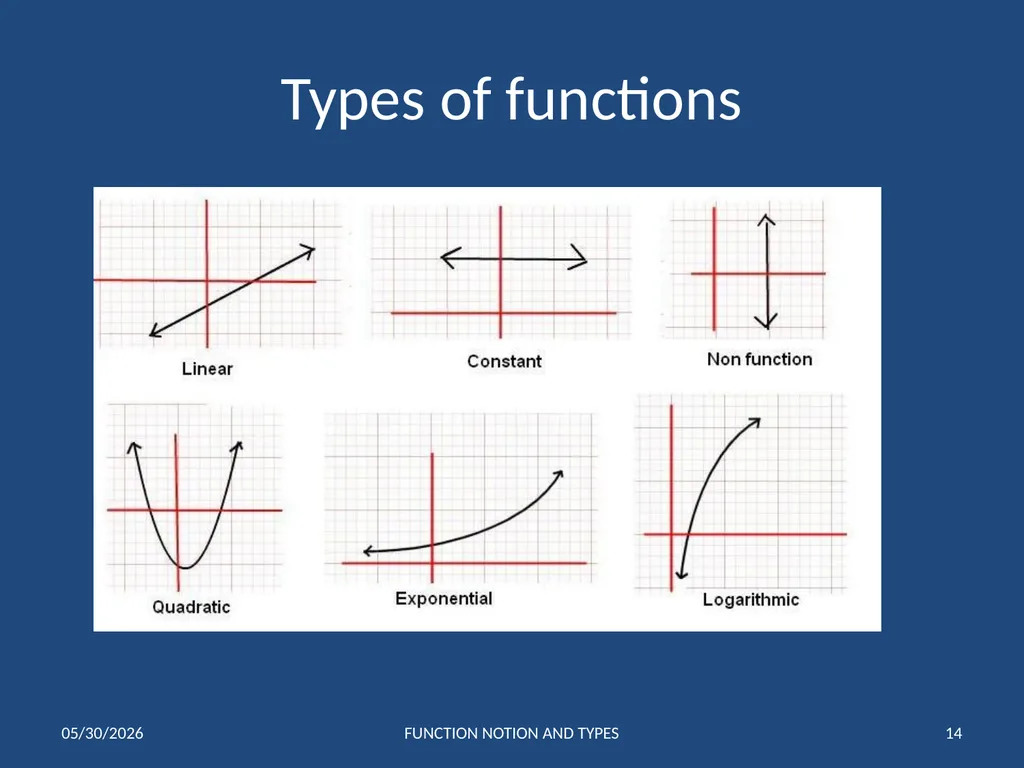 Types of functions

Linear

Constant

Non function

Quadratic

Exponential

Logarithmic

05/30/2026

FUNCTION NOTION AND TYPES

14